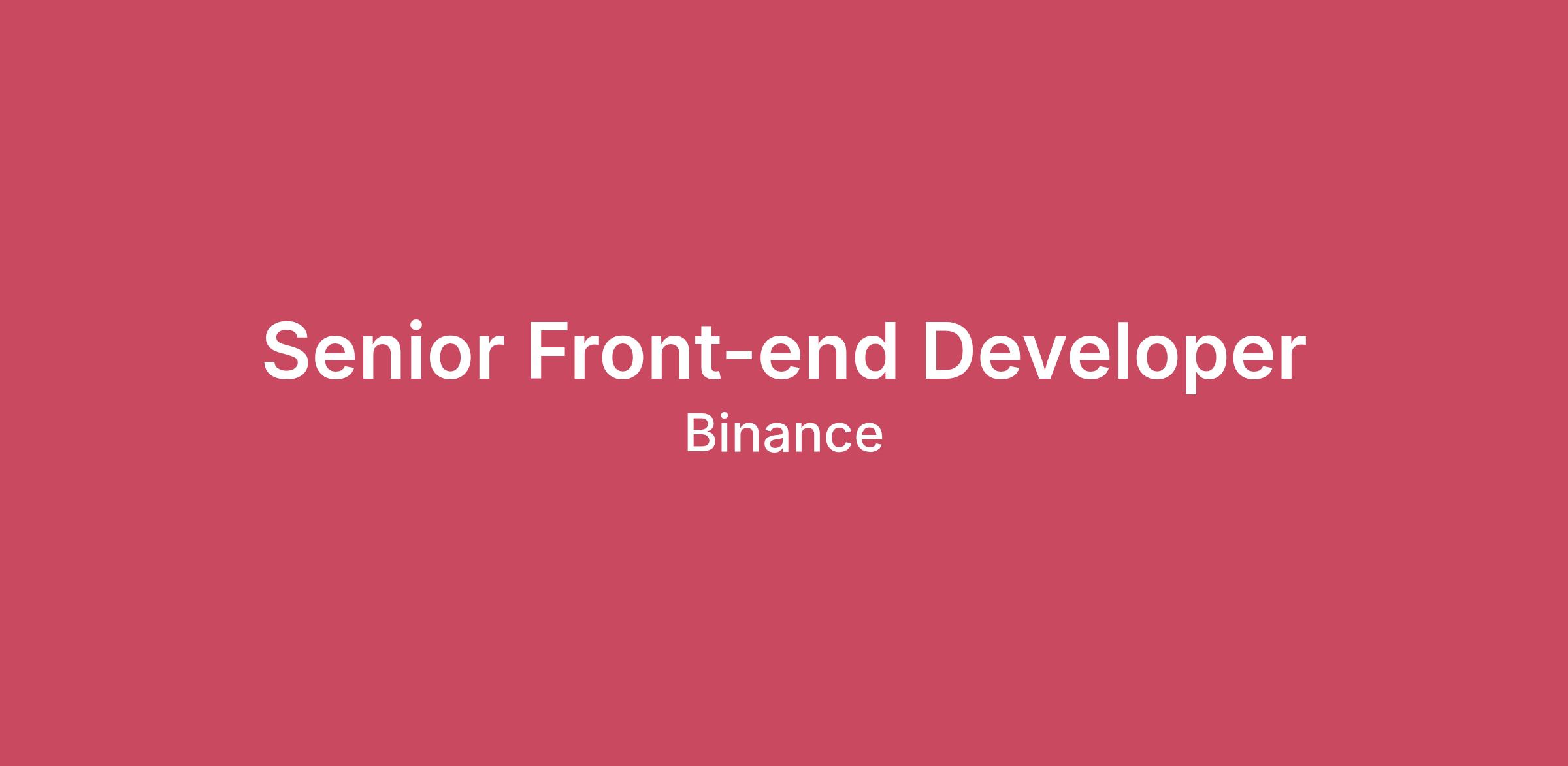 Senior Front-end Developer

Binance